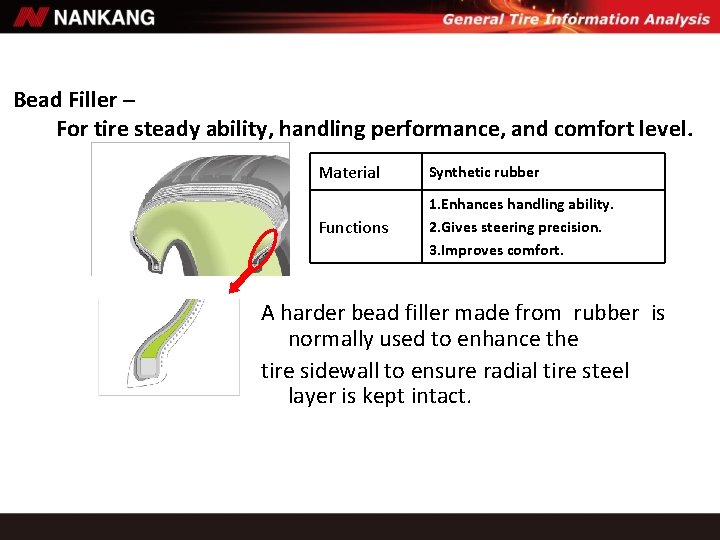 NANKANG

General Tire Information Analysis

Bead Filler –

For tire steady ability, handling performance, and comfort level.

| Material | Synthetic rubber |
|---|---|
| Functions | 1.Enhances handling ability. 2.Gives steering precision. 3.Improves comfort. |

A harder bead filler made from rubber is normally used to enhance the

tire sidewall to ensure radial tire steel layer is kept intact.